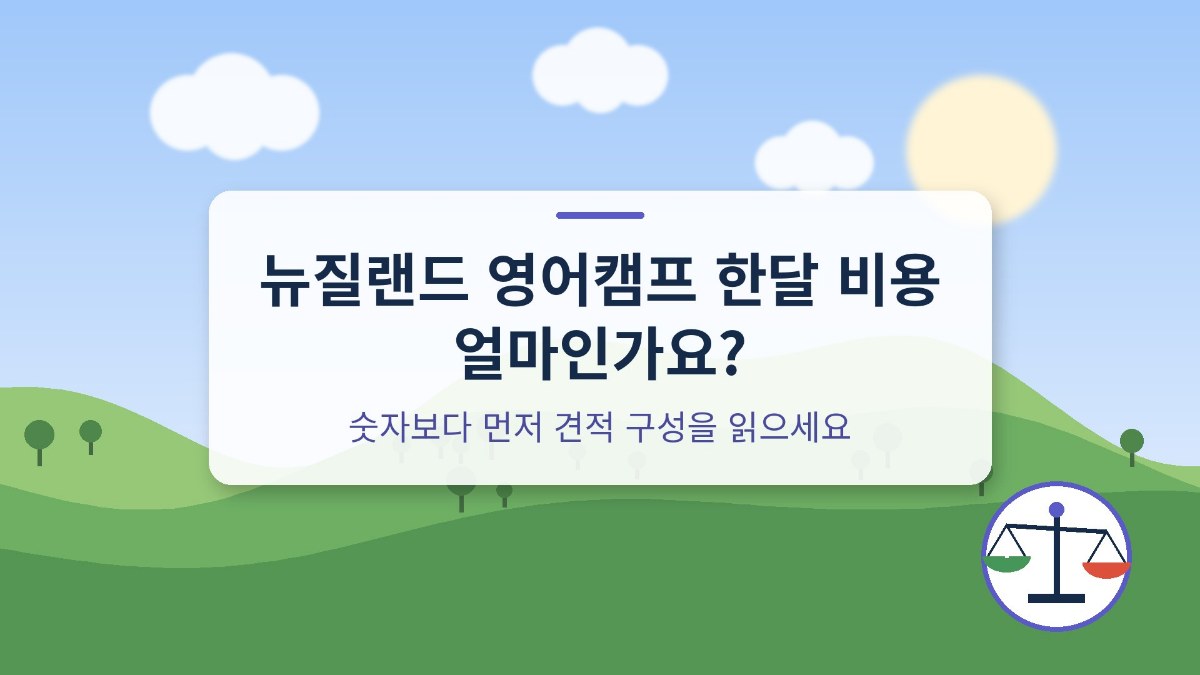 뉴질랜드 영어캠프 한달 비용
얼마인가요?

숫자보다 먼저 견적 구성을 읽으세요